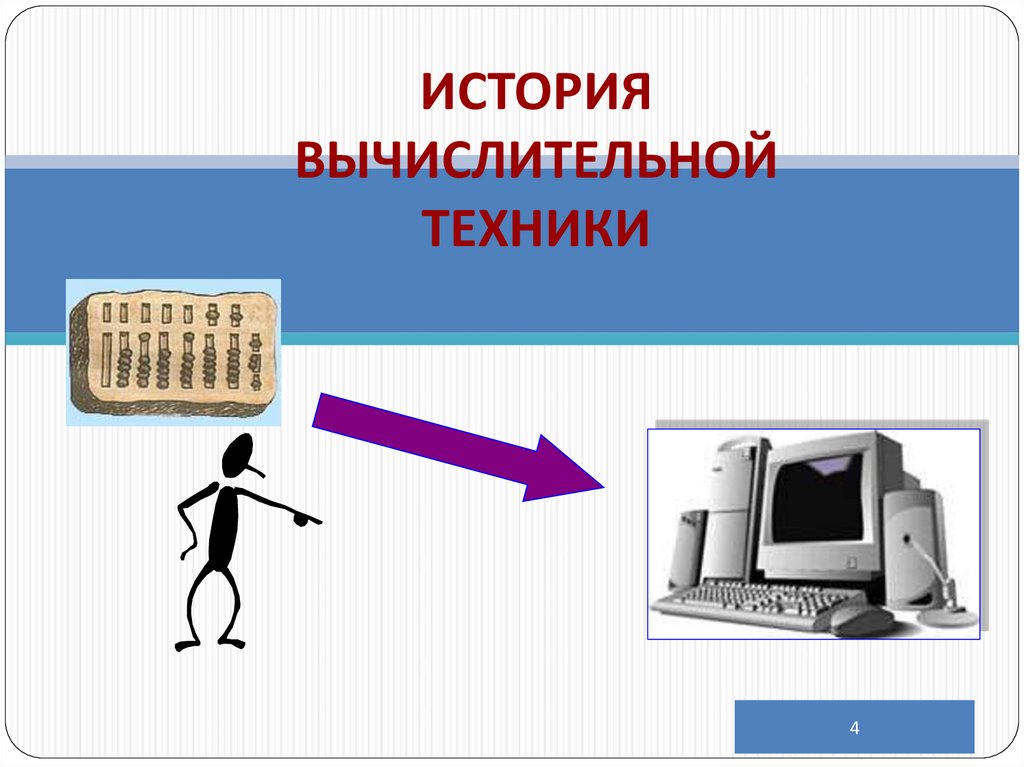 ИСТОРИЯ ВЫЧИСЛИТЕЛЬНОЙ ТЕХНИКИ

4